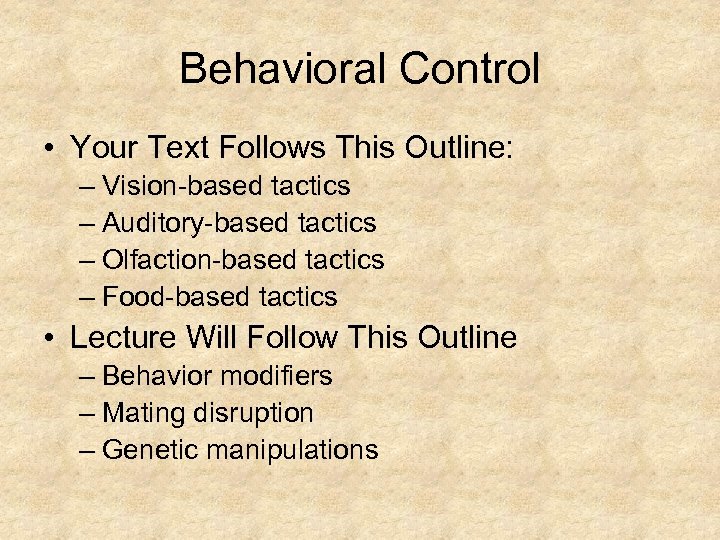 Behavioral Control

• Your Text Follows This Outline:
– Vision-based tactics
– Auditory-based tactics
– Olfaction-based tactics
– Food-based tactics

• Lecture Will Follow This Outline
– Behavior modifiers
– Mating disruption
– Genetic manipulations